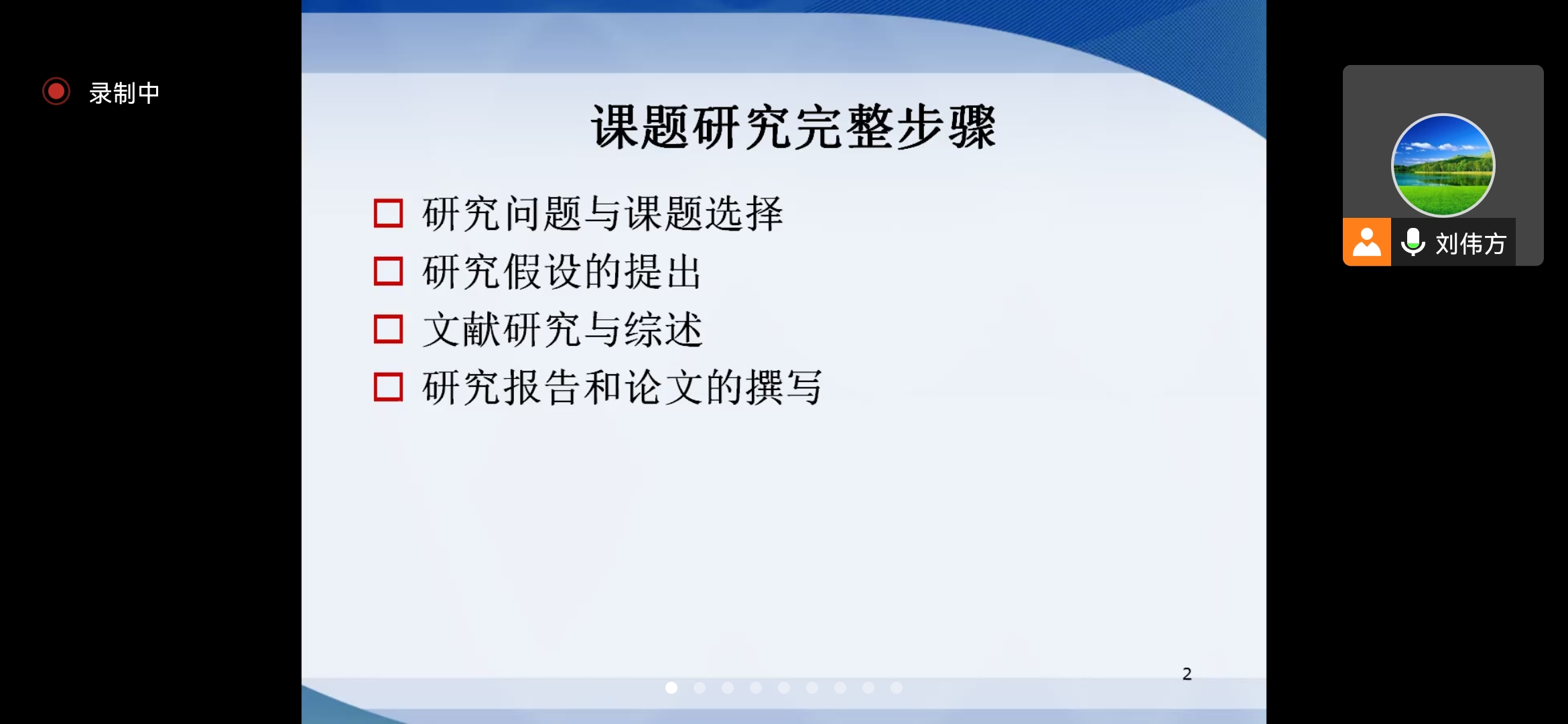 录制中

课题研究完整步骤

□ 研究问题与课题选择
□ 研究假设的提出
□ 文献研究与综述
□ 研究报告和论文的撰写

2

刘伟方